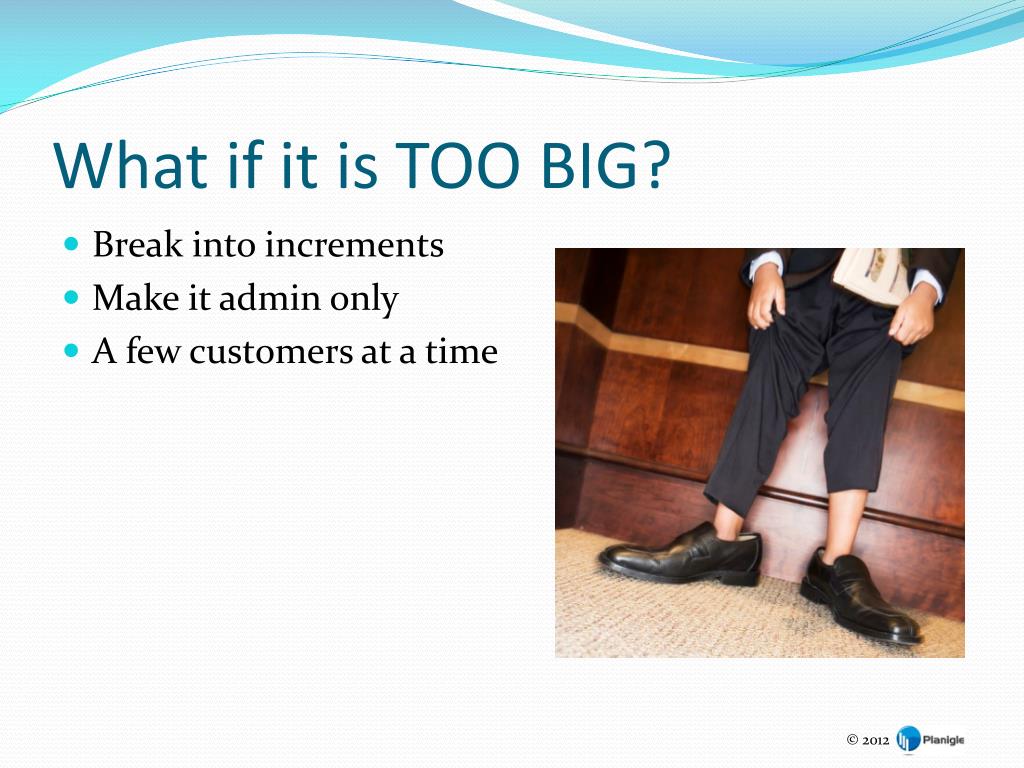 What if it is TOO BIG?

- Break into increments
- Make it admin only
- A few customers at a time

© 2012 Planigle